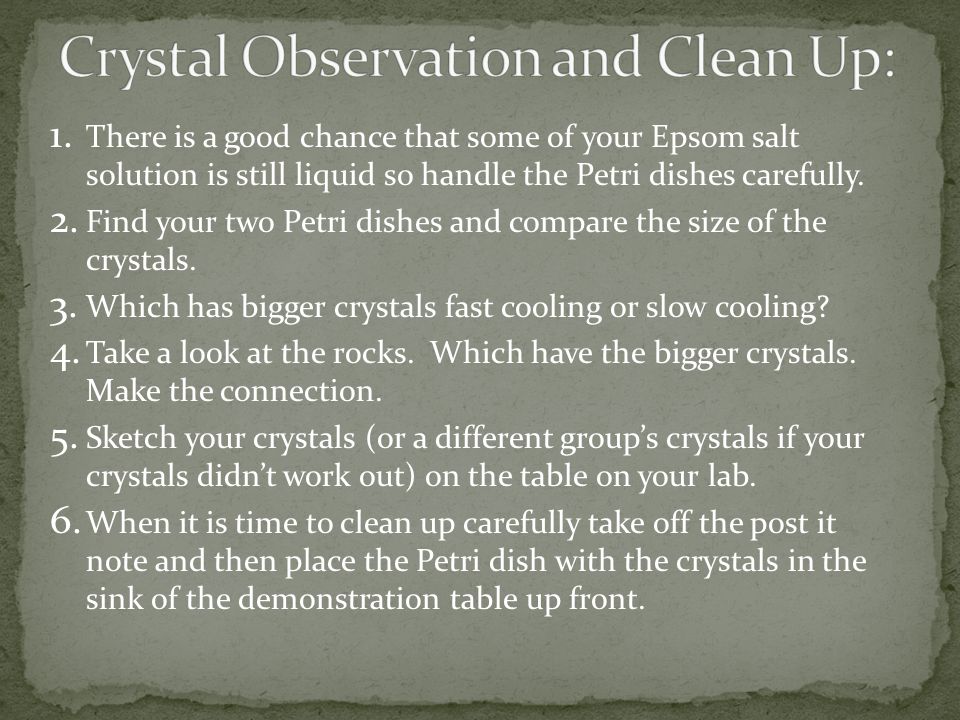 Crystal Observation and Clean Up:

1. There is a good chance that some of your Epsom salt solution is still liquid so handle the Petri dishes carefully.
2. Find your two Petri dishes and compare the size of the crystals.
3. Which has bigger crystals fast cooling or slow cooling?
4. Take a look at the rocks.  Which have the bigger crystals. Make the connection.
5. Sketch your crystals (or a different group's crystals if your crystals didn't work out) on the table on your lab.
6. When it is time to clean up carefully take off the post it note and then place the Petri dish with the crystals in the sink of the demonstration table up front.